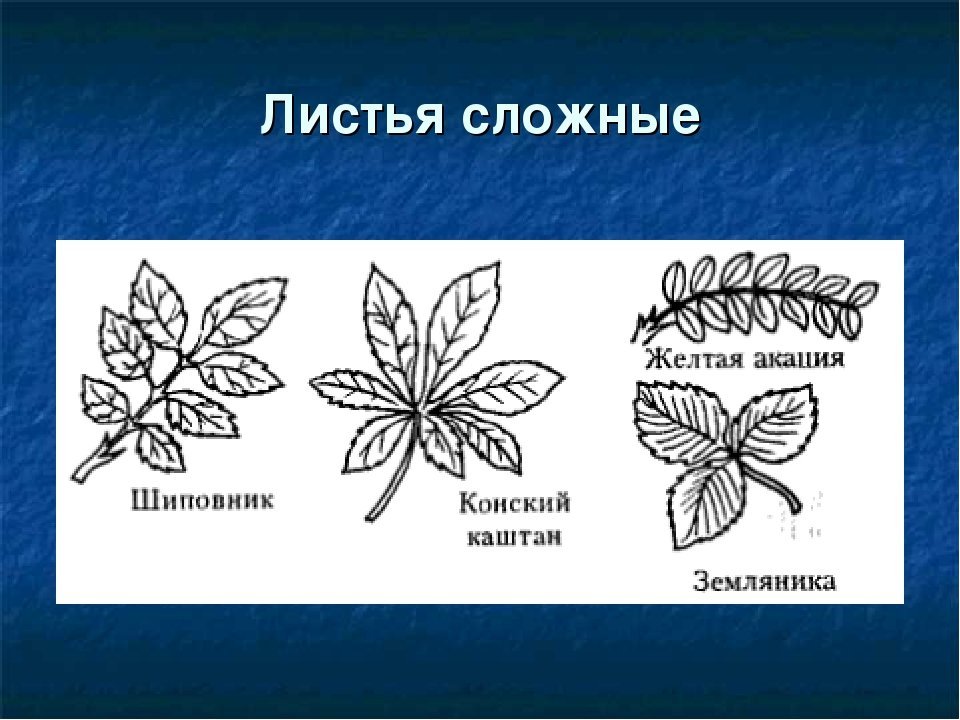 Листья сложные

Шиповник

Конский каштан

Желтая акация

Земляника